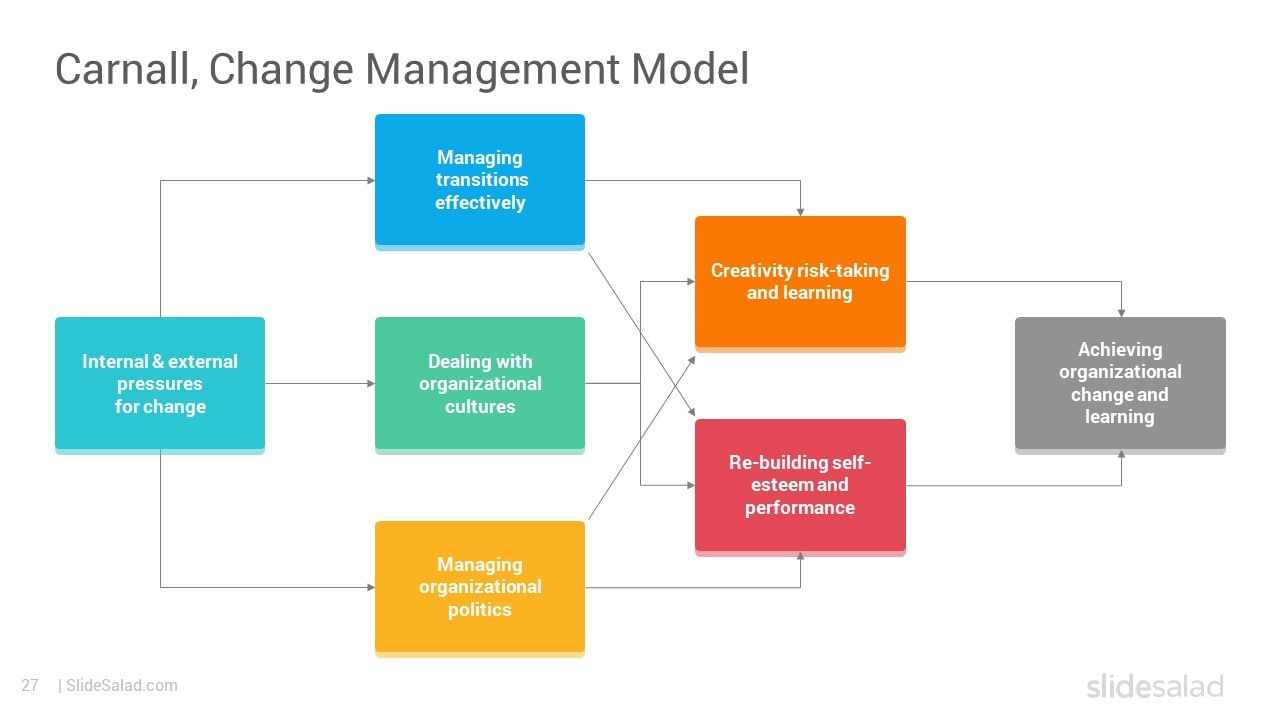 Carnall, Change Management Model

Internal & external pressures for change

Managing transitions effectively

Dealing with organizational cultures

Managing organizational politics

Creativity risk-taking and learning

Re-building self-esteem and performance

Achieving organizational change and learning

27 | SlideSalad.com

slidesalad